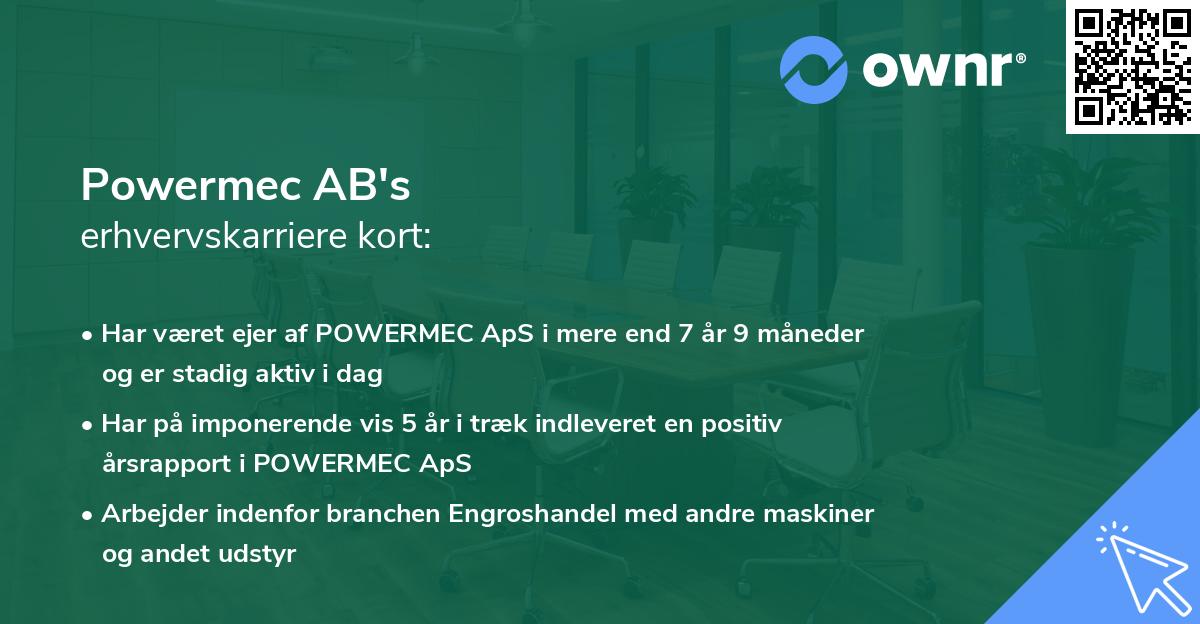 ownr®

Powermec AB's
erhvervskarriere kort:

• Har været ejer af POWERMEC ApS i mere end 7 år 9 måneder og er stadig aktiv i dag

• Har på imponerende vis 5 år i træk indleveret en positiv årsrapport i POWERMEC ApS

• Arbejder indenfor branchen Engroshandel med andre maskiner og andet udstyr